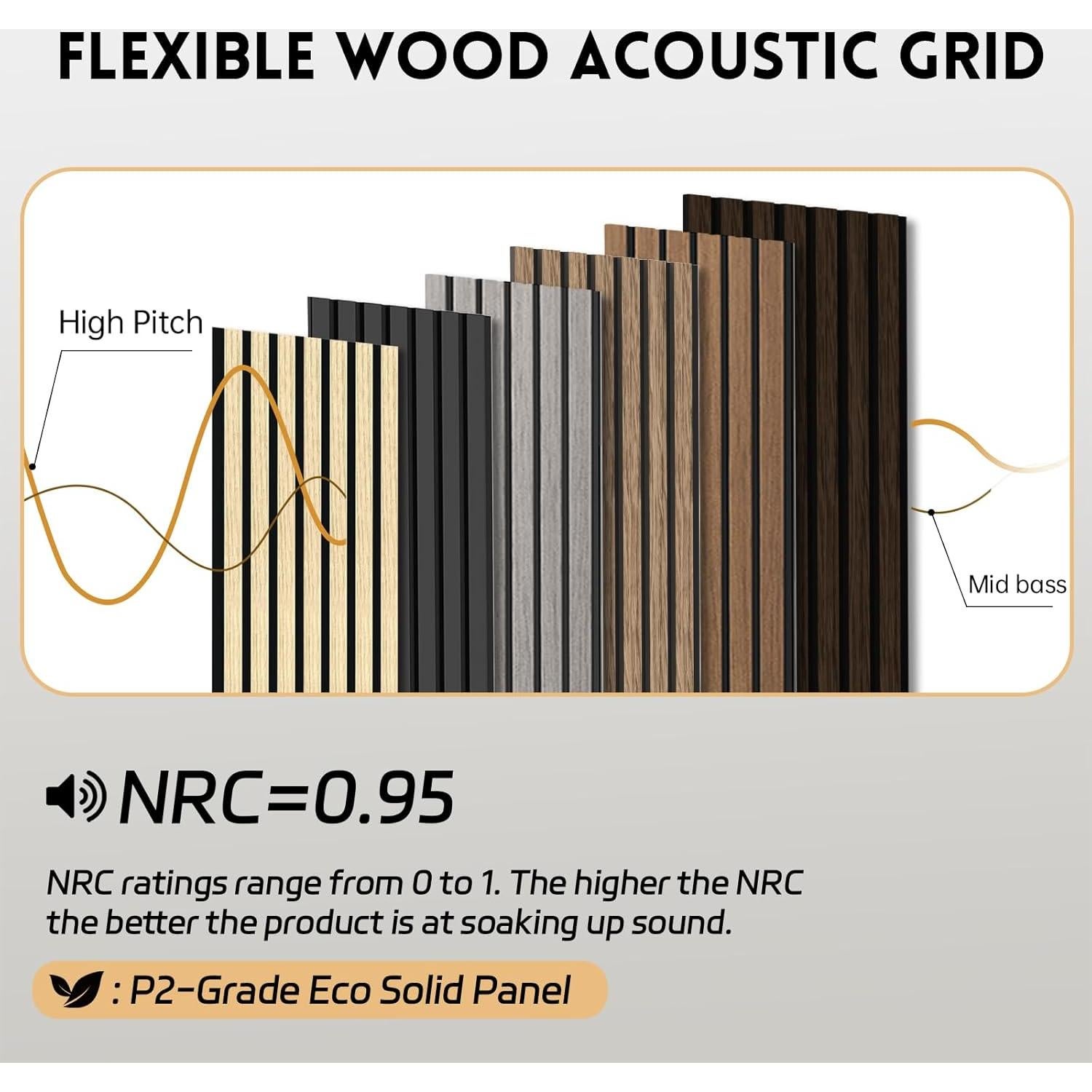 FLEXIBLE WOOD ACOUSTIC GRID

High Pitch

Mid bass

NRC=0.95

NRC ratings range from 0 to 1. The higher the NRC the better the product is at soaking up sound.

: P2-Grade Eco Solid Panel